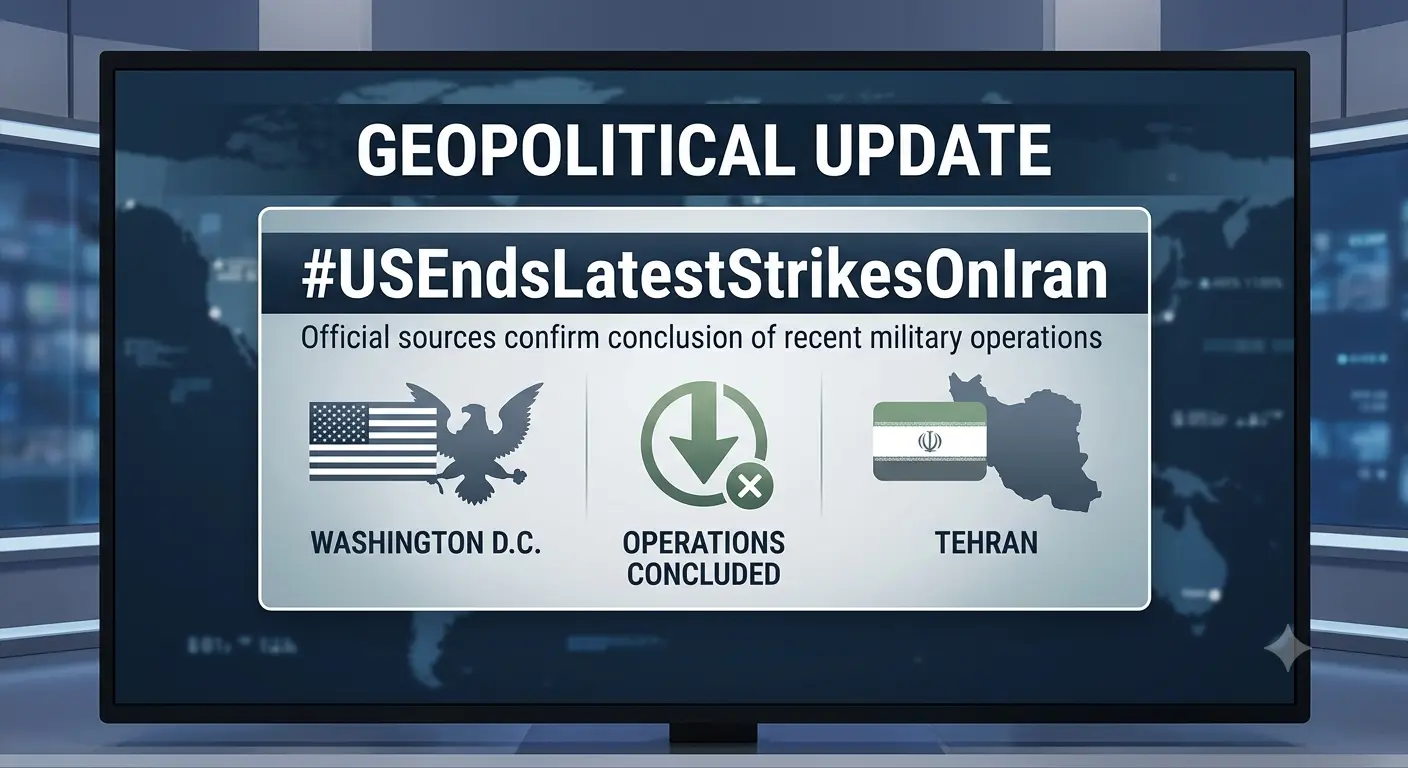 GEOPOLITICAL UPDATE

#USEndsLatestStrikesOnIran

Official sources confirm conclusion of recent military operations

WASHINGTON D.C.

OPERATIONS CONCLUDED

TEHRAN